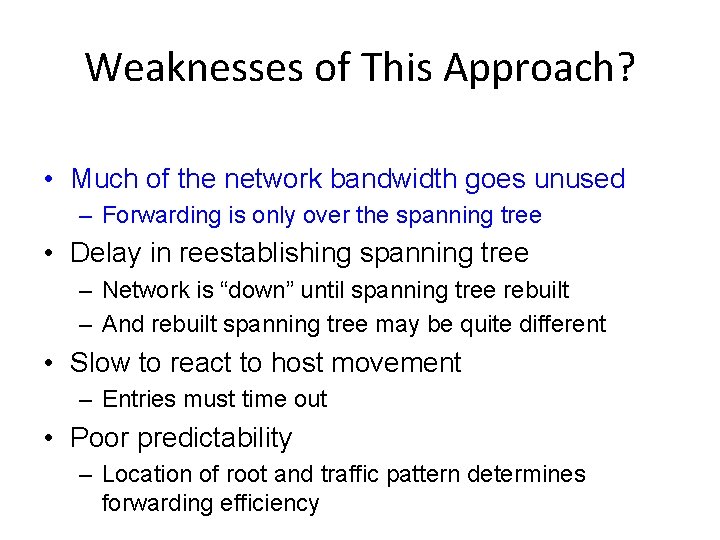 Weaknesses of This Approach?

• Much of the network bandwidth goes unused
– Forwarding is only over the spanning tree

• Delay in reestablishing spanning tree
– Network is “down” until spanning tree rebuilt
– And rebuilt spanning tree may be quite different

• Slow to react to host movement
– Entries must time out

• Poor predictability
– Location of root and traffic pattern determines forwarding efficiency